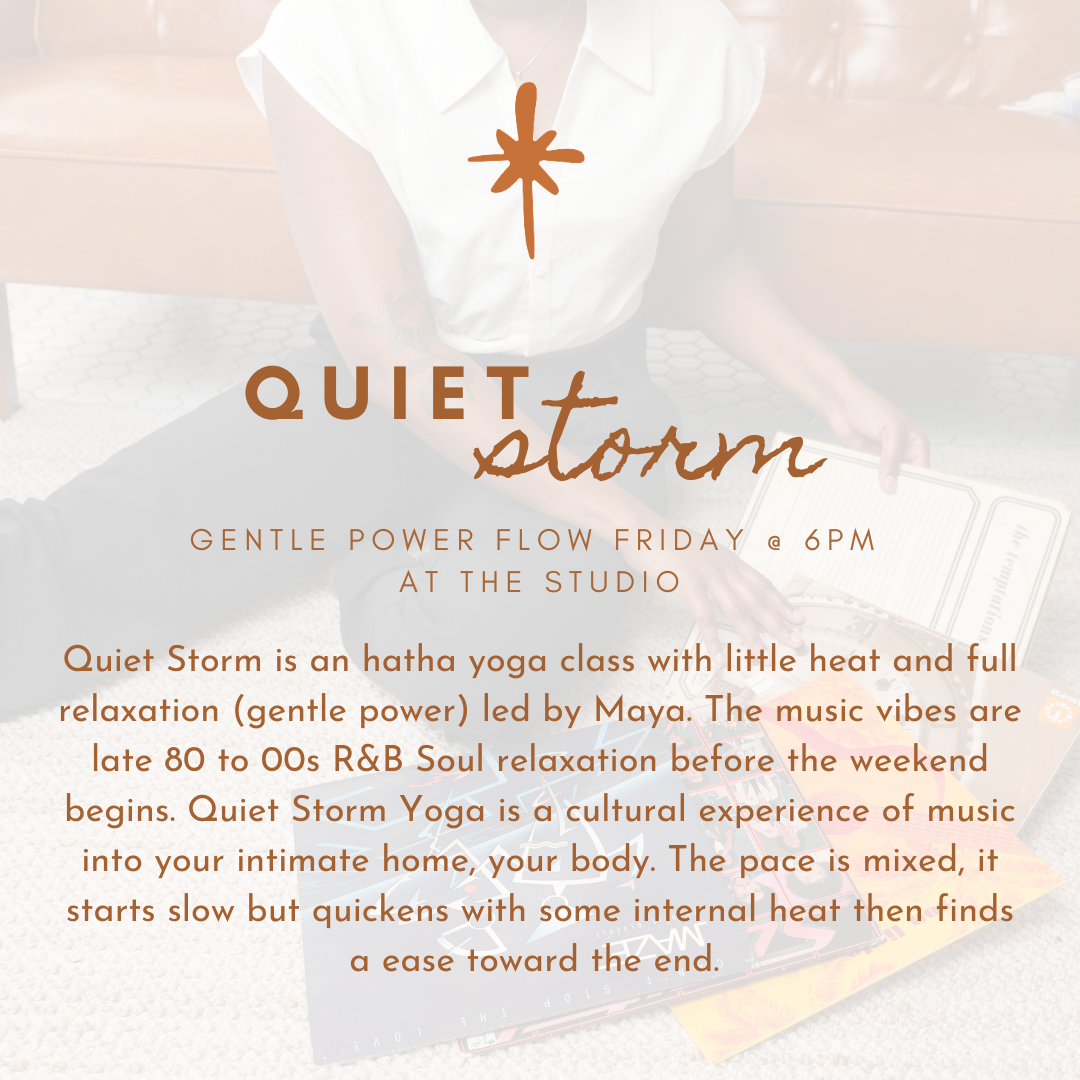 QUIET storm

GENTLE POWER FLOW FRIDAY @ 6PM
AT THE STUDIO

Quiet Storm is an hatha yoga class with little heat and full relaxation (gentle power) led by Maya. The music vibes are late 80 to 00s R&B Soul relaxation before the weekend begins. Quiet Storm Yoga is a cultural experience of music into your intimate home, your body. The pace is mixed, it starts slow but quickens with some internal heat then finds a ease toward the end.